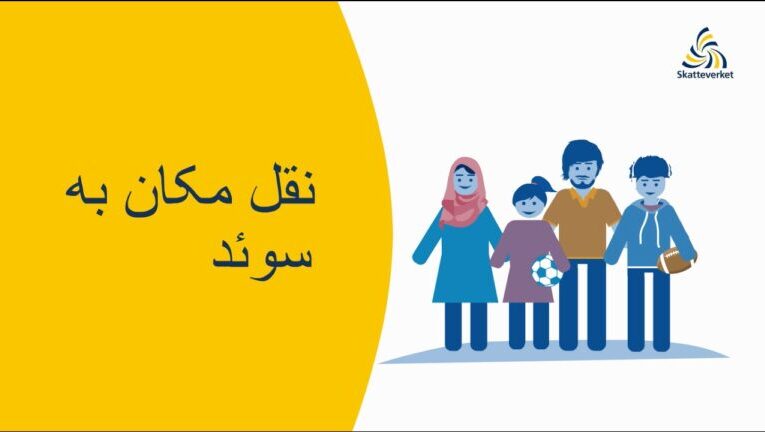 نقل مکان به سوئد

Skatteverket